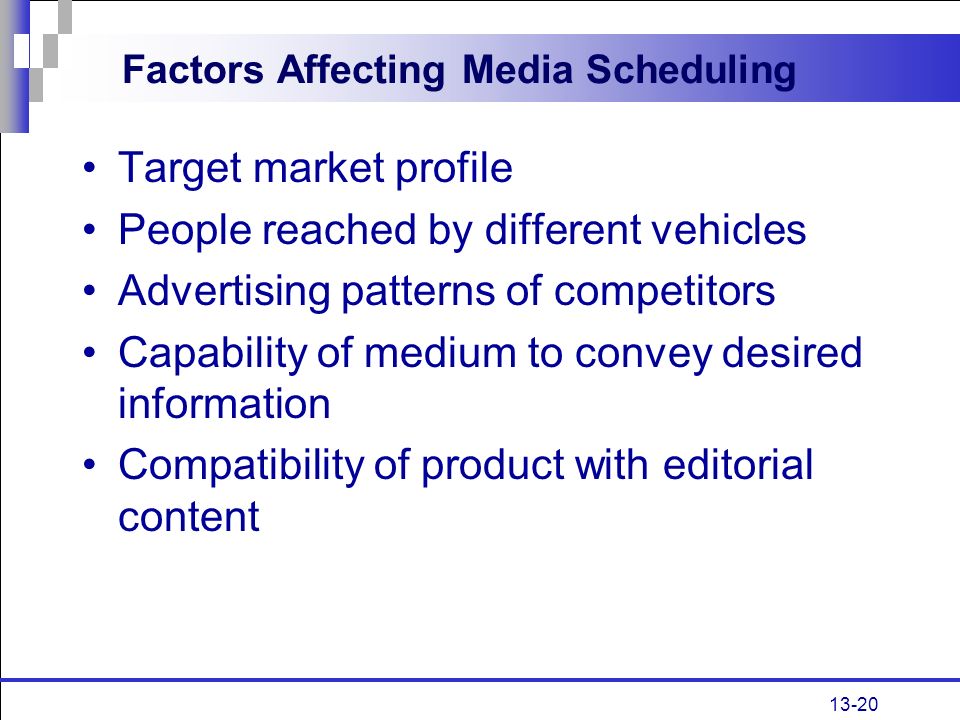 Factors Affecting Media Scheduling

• Target market profile
• People reached by different vehicles
• Advertising patterns of competitors
• Capability of medium to convey desired information
• Compatibility of product with editorial content

13-20